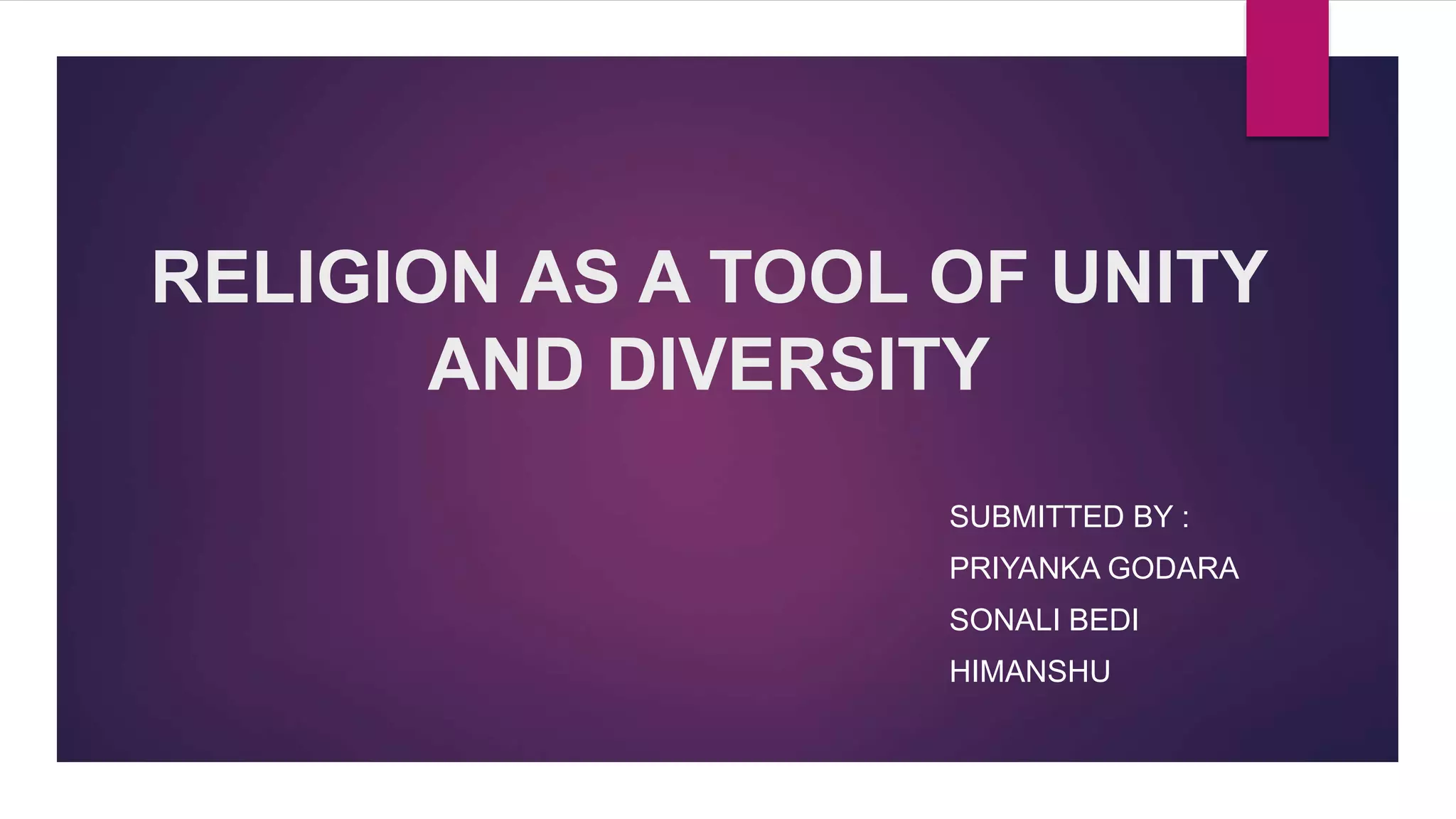 RELIGION AS A TOOL OF UNITY AND DIVERSITY

SUBMITTED BY :
PRIYANKA GODARA
SONALI BEDI
HIMANSHU